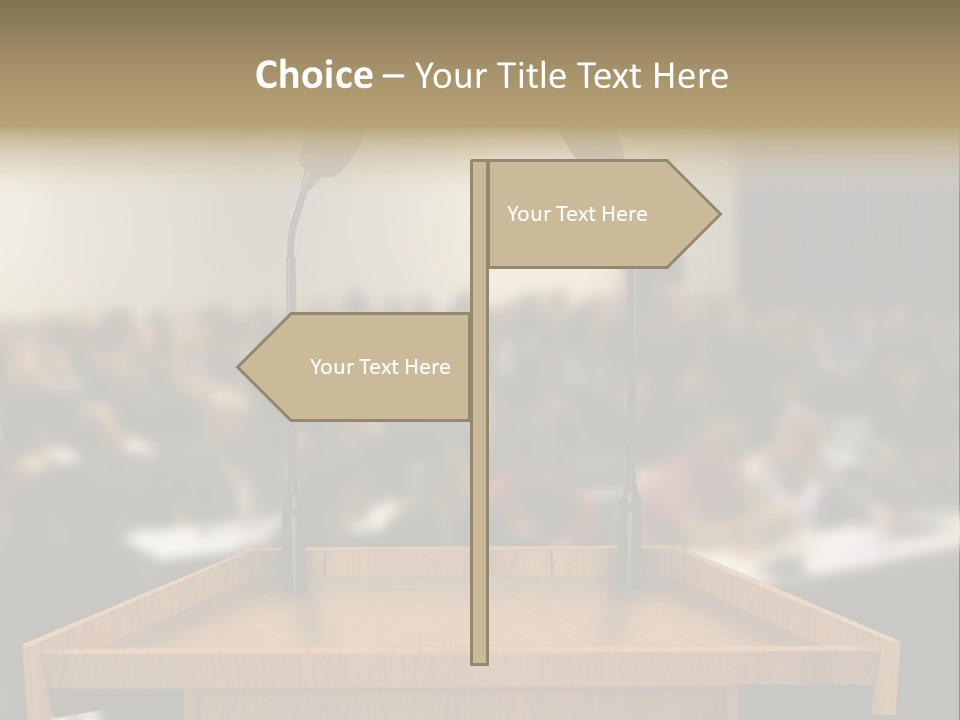 Choice – Your Title Text Here

Your Text Here

Your Text Here